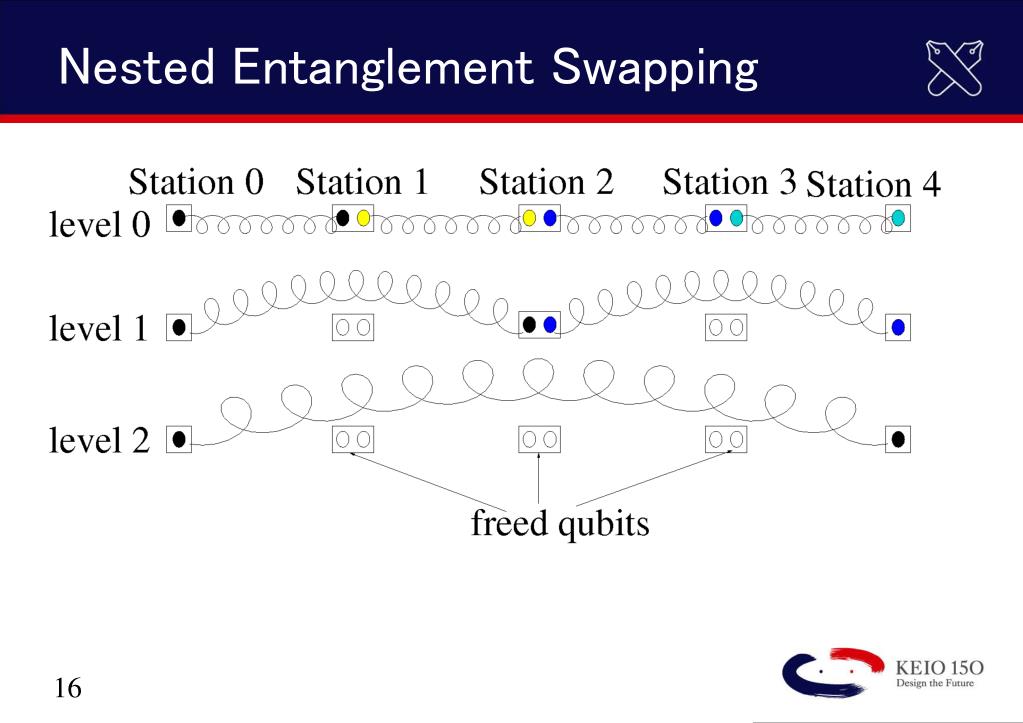 Nested Entanglement Swapping

Station 0 Station 1 Station 2 Station 3 Station 4

level 0

level 1

level 2

freed qubits

16

KEIO 150
Design the Future